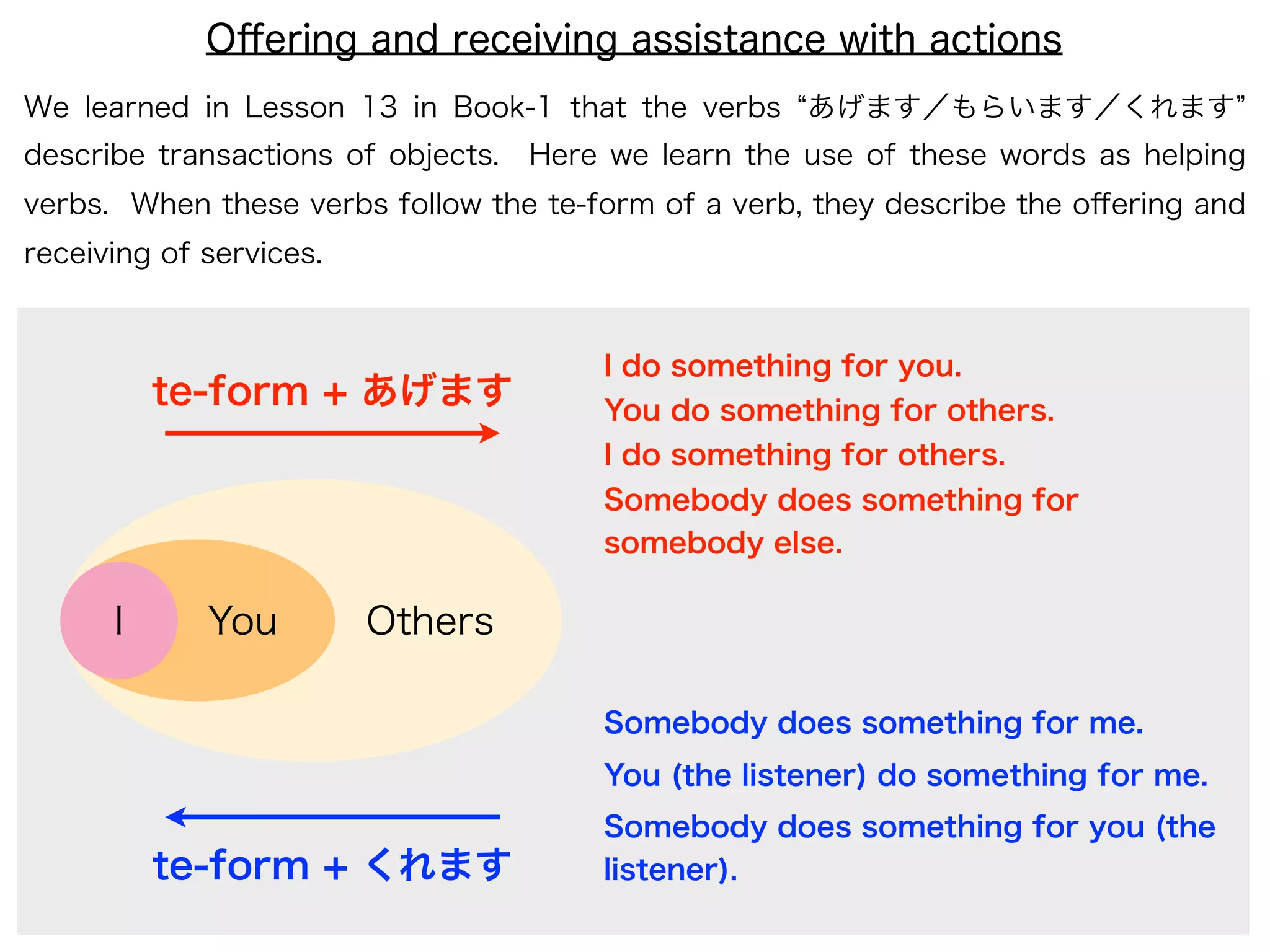 Offering and receiving assistance with actions

We learned in Lesson 13 in Book-1 that the verbs “あげます／もらいます／くれます” describe transactions of objects. Here we learn the use of these words as helping verbs. When these verbs follow the te-form of a verb, they describe the offering and receiving of services.

te-form + あげます

I do something for you.
You do something for others.
I do something for others.
Somebody does something for somebody else.

I
You
Others

Somebody does something for me.
You (the listener) do something for me.
Somebody does something for you (the listener).

te-form + くれます